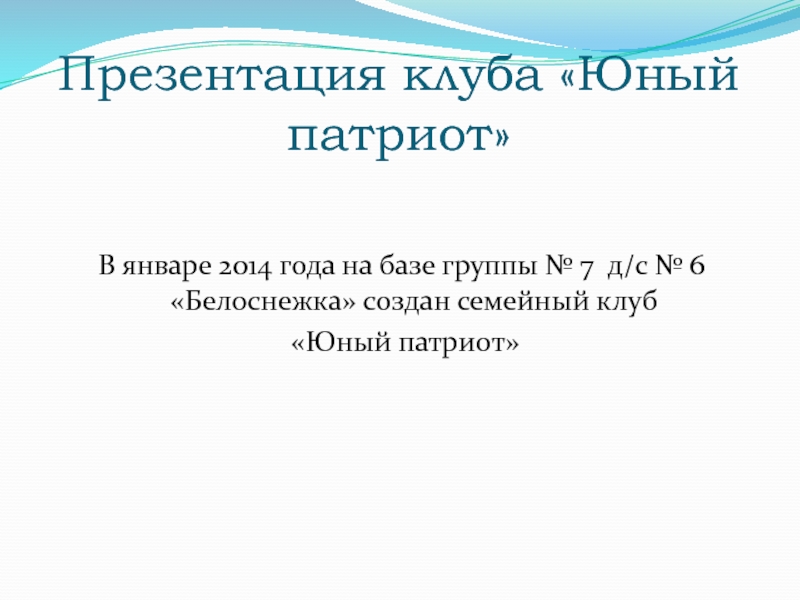 Презентация клуба «Юный патриот»

В январе 2014 года на базе группы № 7 д/с № 6 «Белоснежка» создан семейный клуб
«Юный патриот»